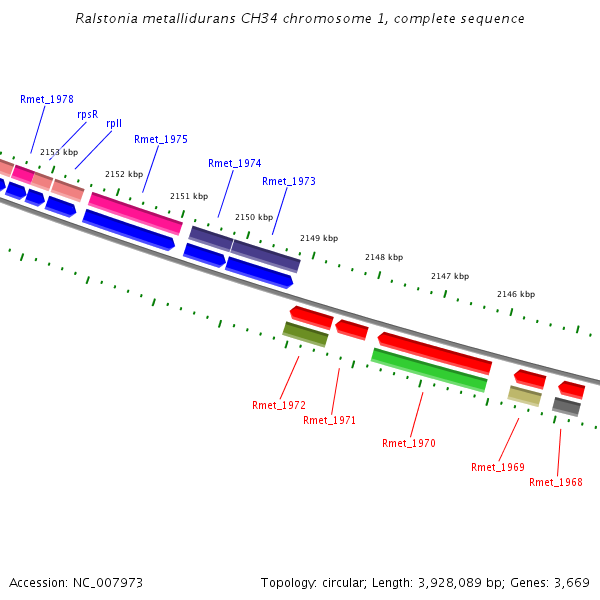 Ralstonia metallidurans CH34 chromosome 1, complete sequence

Rmet_1978

rpsR

rplI

Rmet_1975

Rmet_1974

Rmet_1973

2153 kbp

2152 kbp

2151 kbp

2150 kbp

2149 kbp

2148 kbp

2147 kbp

2146 kbp

Rmet_1972

Rmet_1971

Rmet_1970

Rmet_1969

Rmet_1968

Accession: NC_007973

Topology: circular; Length: 3,928,089 bp; Genes: 3,669